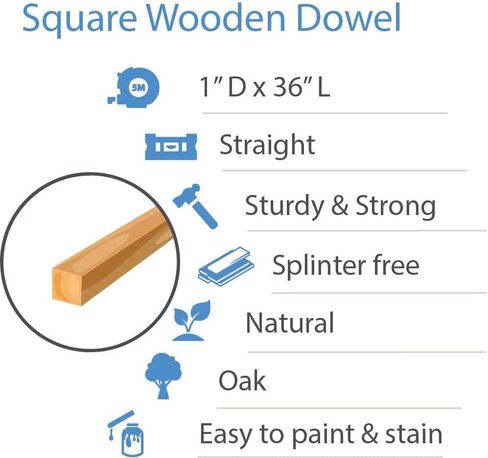 Square Wooden Dowel

5M

1" D x 36" L

Straight

Sturdy & Strong

Splinter free

Natural

Oak

Easy to paint & stain